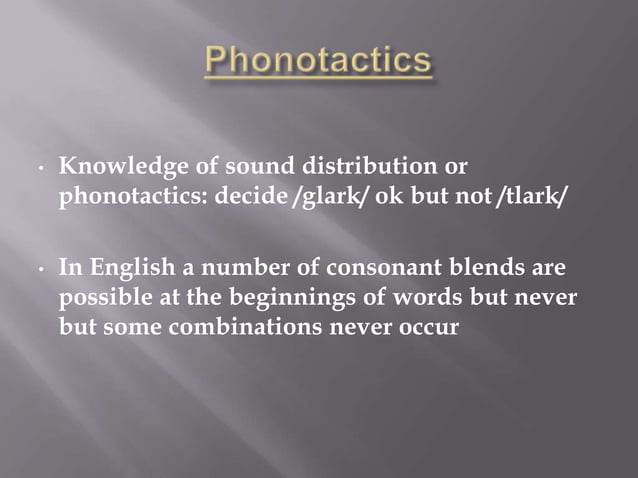 Phonotactics

• Knowledge of sound distribution or phonotactics: decide /glark/ ok but not /tlark/

• In English a number of consonant blends are possible at the beginnings of words but never but some combinations never occur